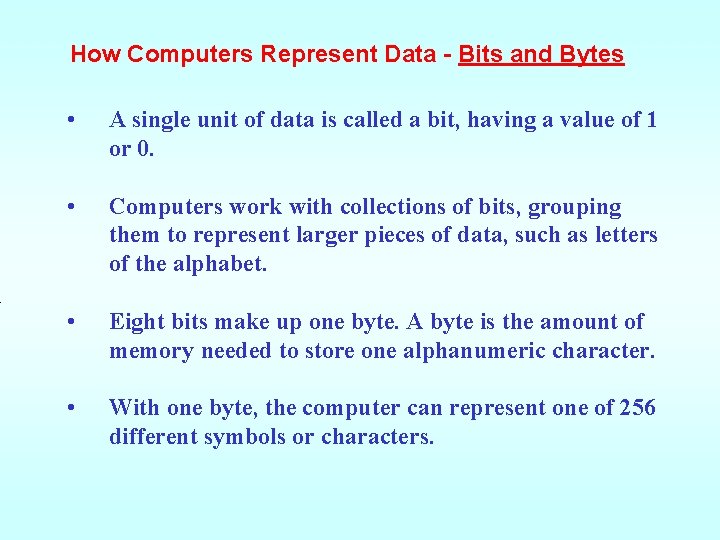 How Computers Represent Data - Bits and Bytes

• A single unit of data is called a bit, having a value of 1 or 0.

• Computers work with collections of bits, grouping them to represent larger pieces of data, such as letters of the alphabet.

• Eight bits make up one byte. A byte is the amount of memory needed to store one alphanumeric character.

• With one byte, the computer can represent one of 256 different symbols or characters.